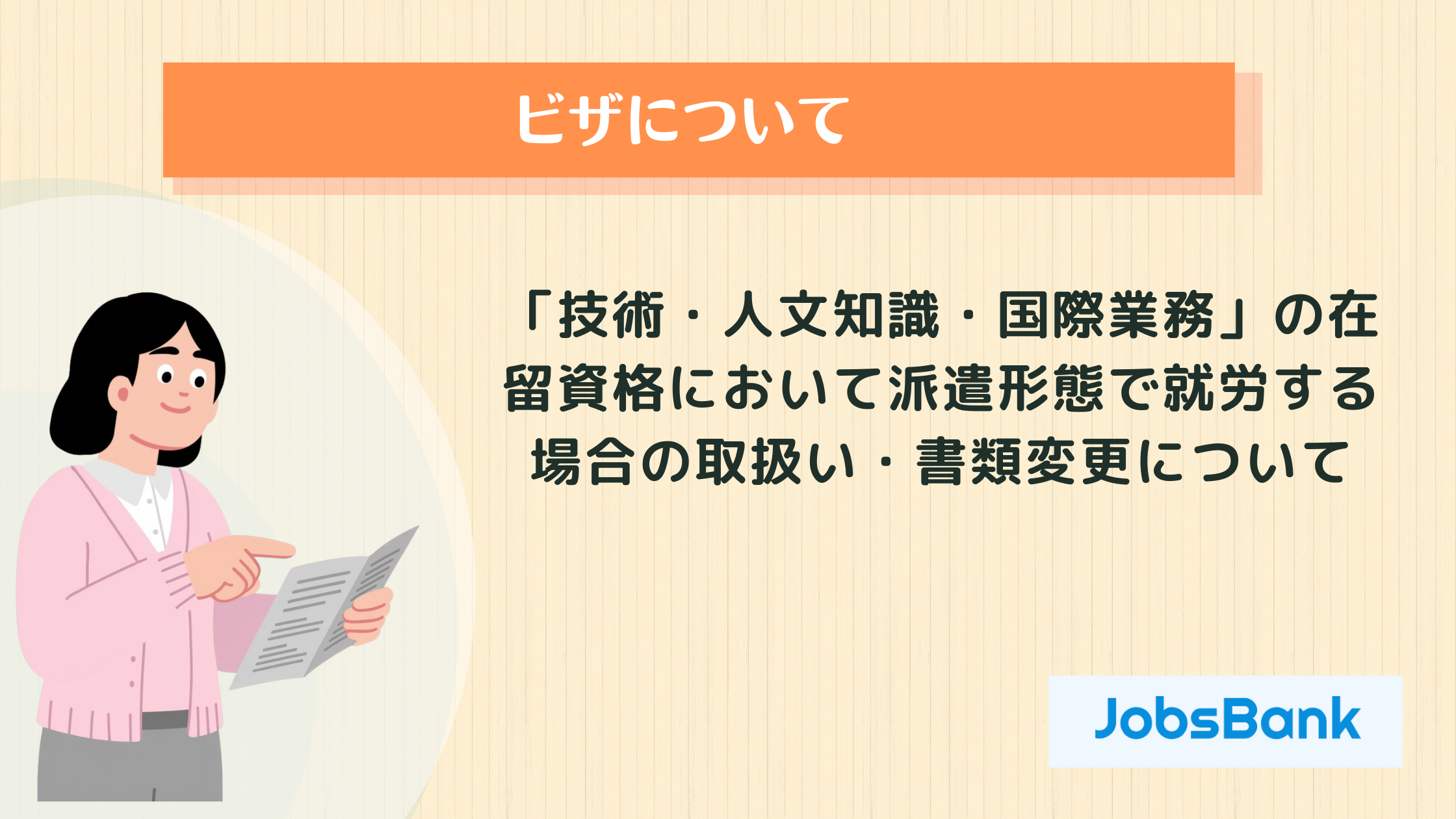 ビザについて

「技術・人文知識・国際業務」の在留資格において派遣形態で就労する場合の取扱い・書類変更について

JobsBank